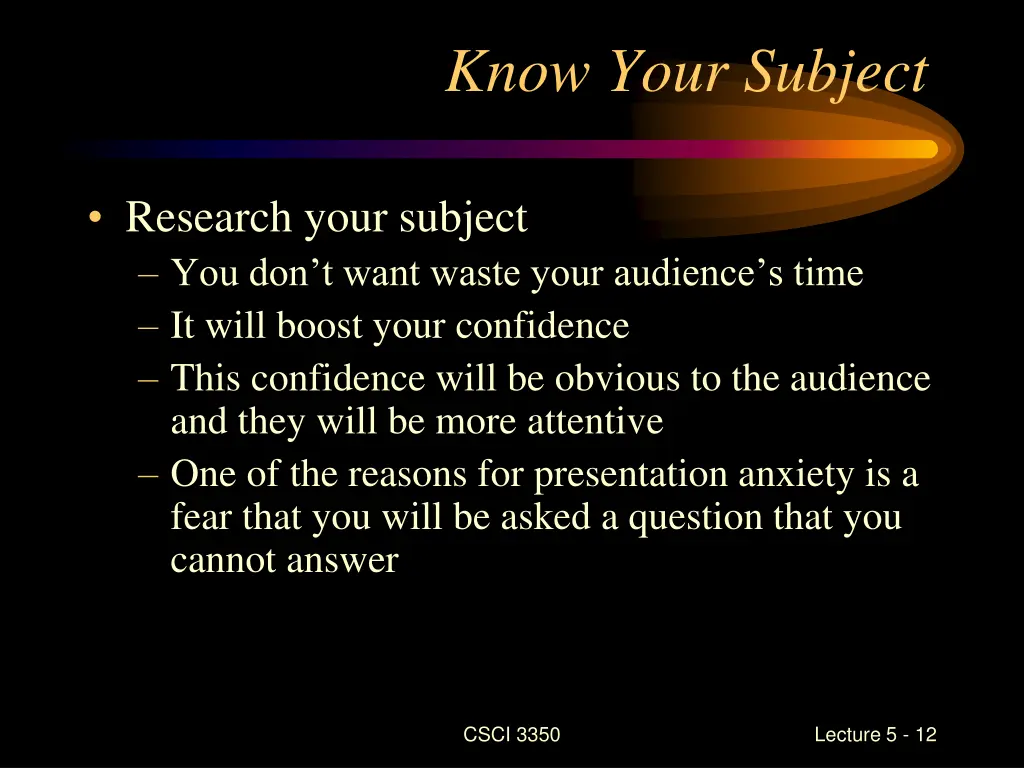 Know Your Subject

• Research your subject
– You don’t want waste your audience’s time
– It will boost your confidence
– This confidence will be obvious to the audience and they will be more attentive
– One of the reasons for presentation anxiety is a fear that you will be asked a question that you cannot answer

CSCI 3350

Lecture 5 - 12